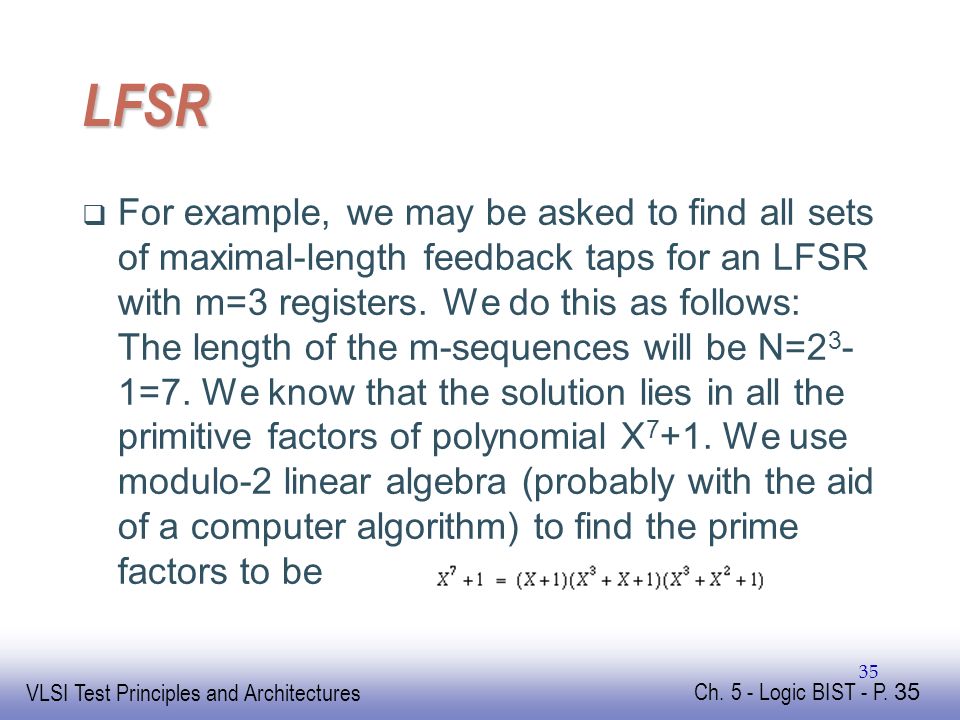 LFSR

❑ For example, we may be asked to find all sets of maximal-length feedback taps for an LFSR with m=3 registers. We do this as follows: The length of the m-sequences will be N=$2^3$-1=7. We know that the solution lies in all the primitive factors of polynomial $X^7$+1. We use modulo-2 linear algebra (probably with the aid of a computer algorithm) to find the prime factors to be $X^7+1 = (X+1)(X^3+X+1)(X^3+X^2+1)$

35

VLSI Test Principles and Architectures

Ch. 5 - Logic BIST - P. 35